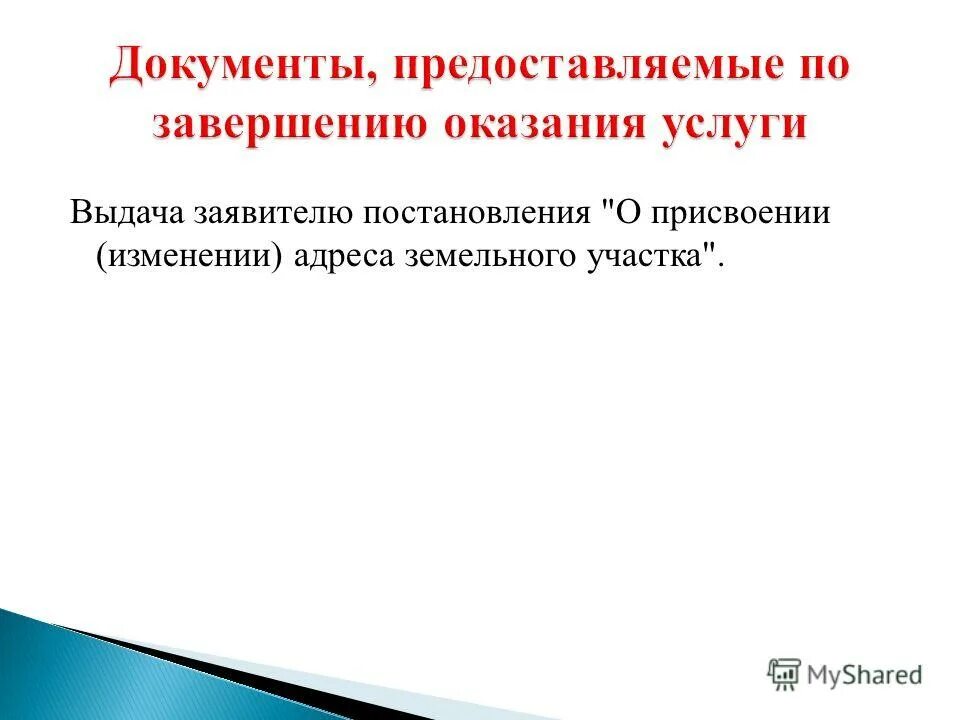 Документы, предоставляемые по завершению оказания услуги

Выдача заявителю постановления "О присвоении (изменении) адреса земельного участка".

MyShared